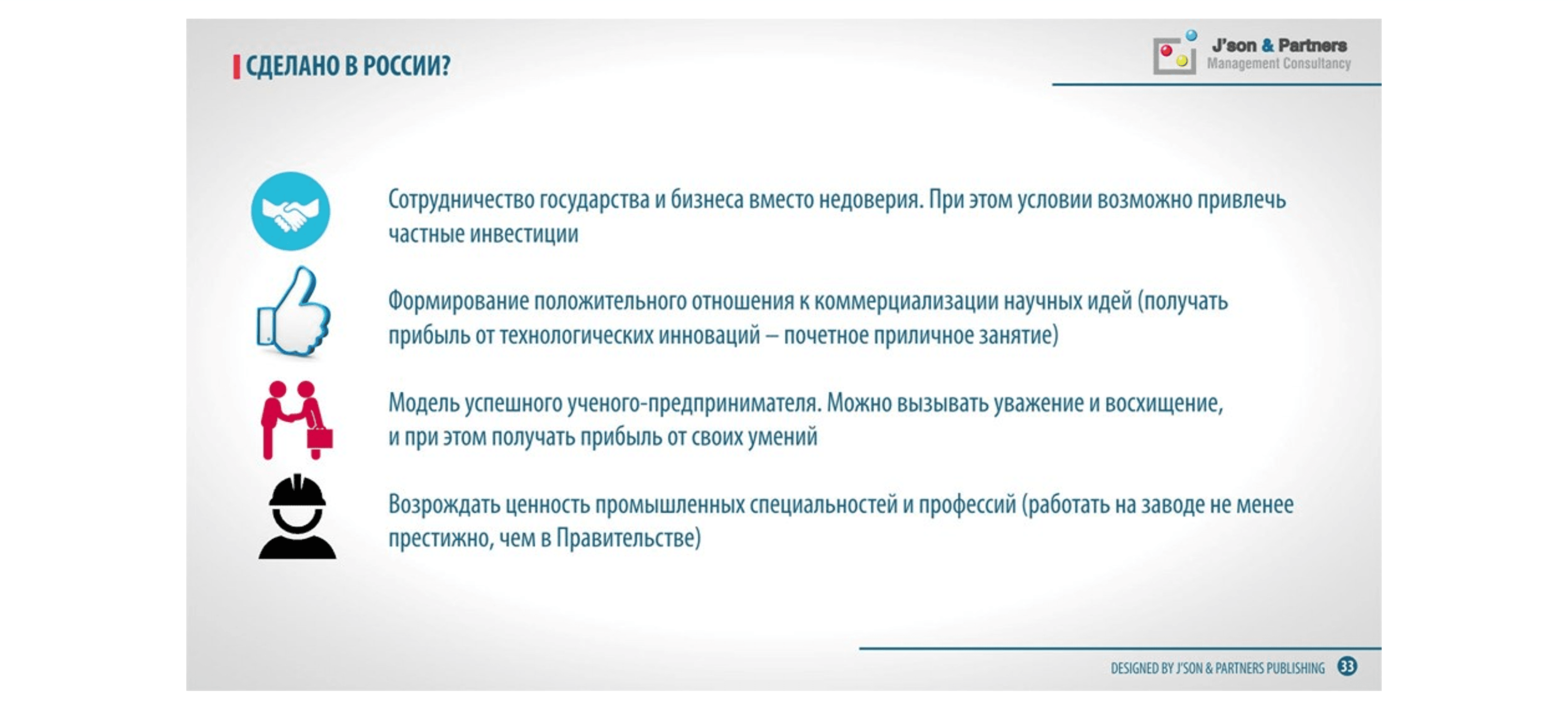 СДЕЛАНО В РОССИИ?

J'son & Partners
Management Consultancy

Сотрудничество государства и бизнеса вместо недоверия. При этом условии возможно привлечь частные инвестиции

Формирование положительного отношения к коммерциализации научных идей (получать прибыль от технологических инноваций – почетное приличное занятие)

Модель успешного ученого-предпринимателя. Можно вызывать уважение и восхищение, и при этом получать прибыль от своих умений

Возрождать ценность промышленных специальностей и профессий (работать на заводе не менее престижно, чем в Правительстве)

DESIGNED BY J'SON & PARTNERS PUBLISHING 33